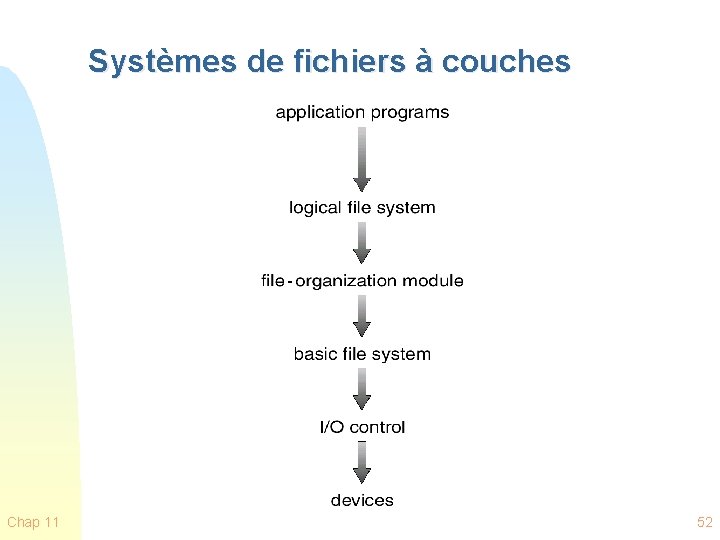 Systèmes de fichiers à couches

application programs

logical file system

file-organization module

basic file system

I/O control

devices

Chap 11

52